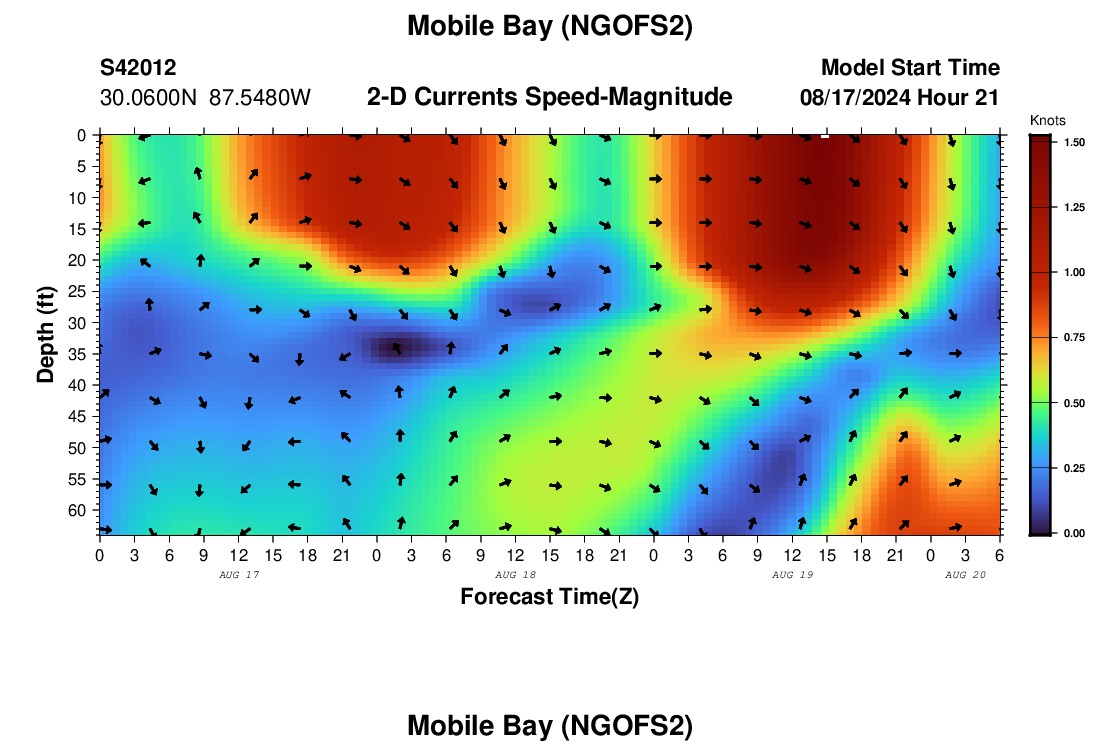 Mobile Bay (NGOFS2)

S42012
30.0600N 87.5480W

2-D Currents Speed-Magnitude

Model Start Time
08/17/2024 Hour 21

Knots
1.50
1.25
1.00
0.75
0.50
0.25
0.00

Depth (ft)
0
5
10
15
20
25
30
35
40
45
50
55
60

0 3 6 9 12 15 18 21 0 3 6 9 12 15 18 21 0 3 6 9 12 15 18 21 0 3 6
AUG 17
AUG 18
AUG 19
AUG 20

Forecast Time(Z)

Mobile Bay (NGOFS2)